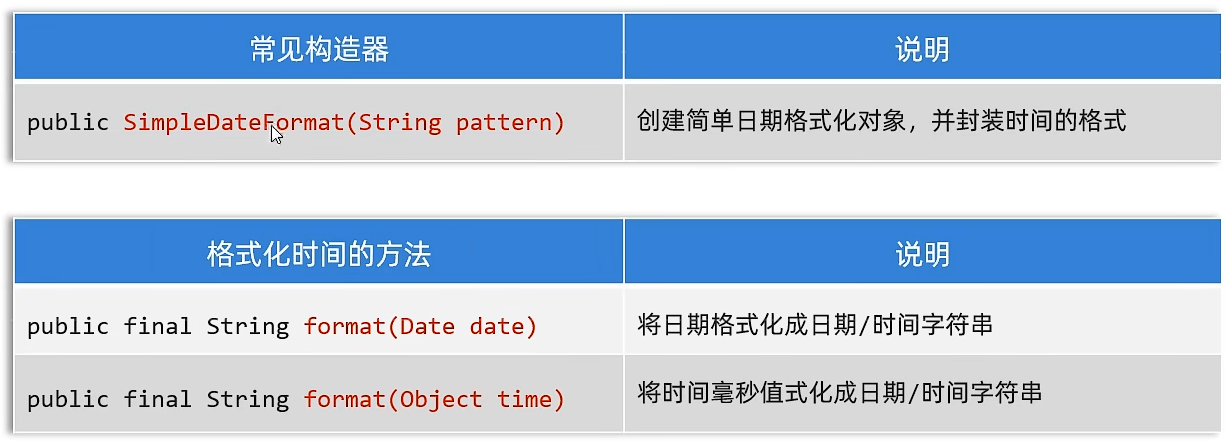 | 常见构造器 | 说明 |
|---|---|
| public SimpleDateFormat(String pattern) | 创建简单日期格式化对象，并封装时间的格式 |

| 格式化时间的方法 | 说明 |
|---|---|
| public final String format(Date date) | 将日期格式化成日期/时间字符串 |
| public final String format(Object time) | 将时间毫秒值式化成日期/时间字符串 |